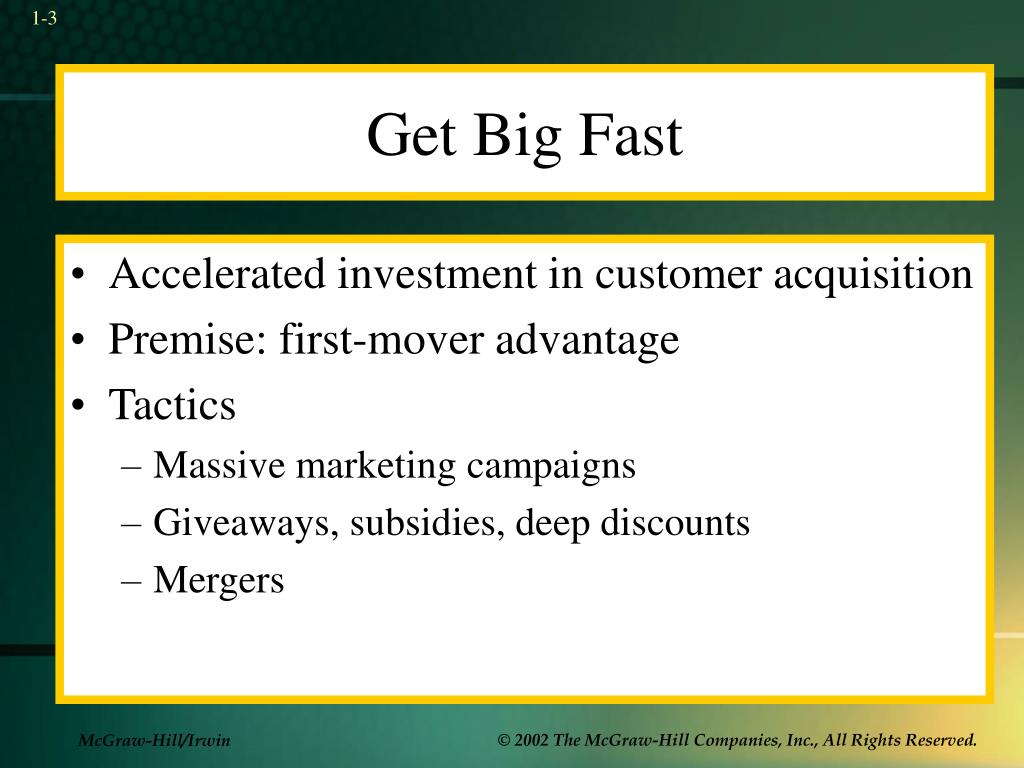 1-3

Get Big Fast

• Accelerated investment in customer acquisition
• Premise: first-mover advantage
• Tactics
– Massive marketing campaigns
– Giveaways, subsidies, deep discounts
– Mergers

McGraw-Hill/Irwin

© 2002 The McGraw-Hill Companies, Inc., All Rights Reserved.